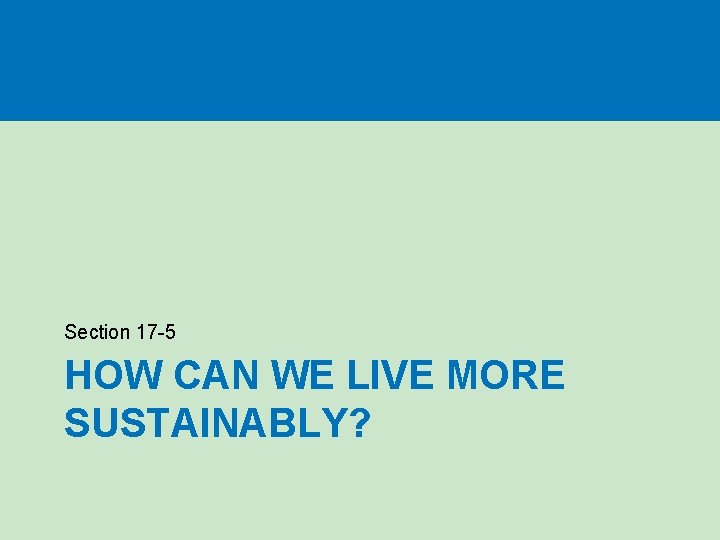 Section 17-5

HOW CAN WE LIVE MORE SUSTAINABLY?